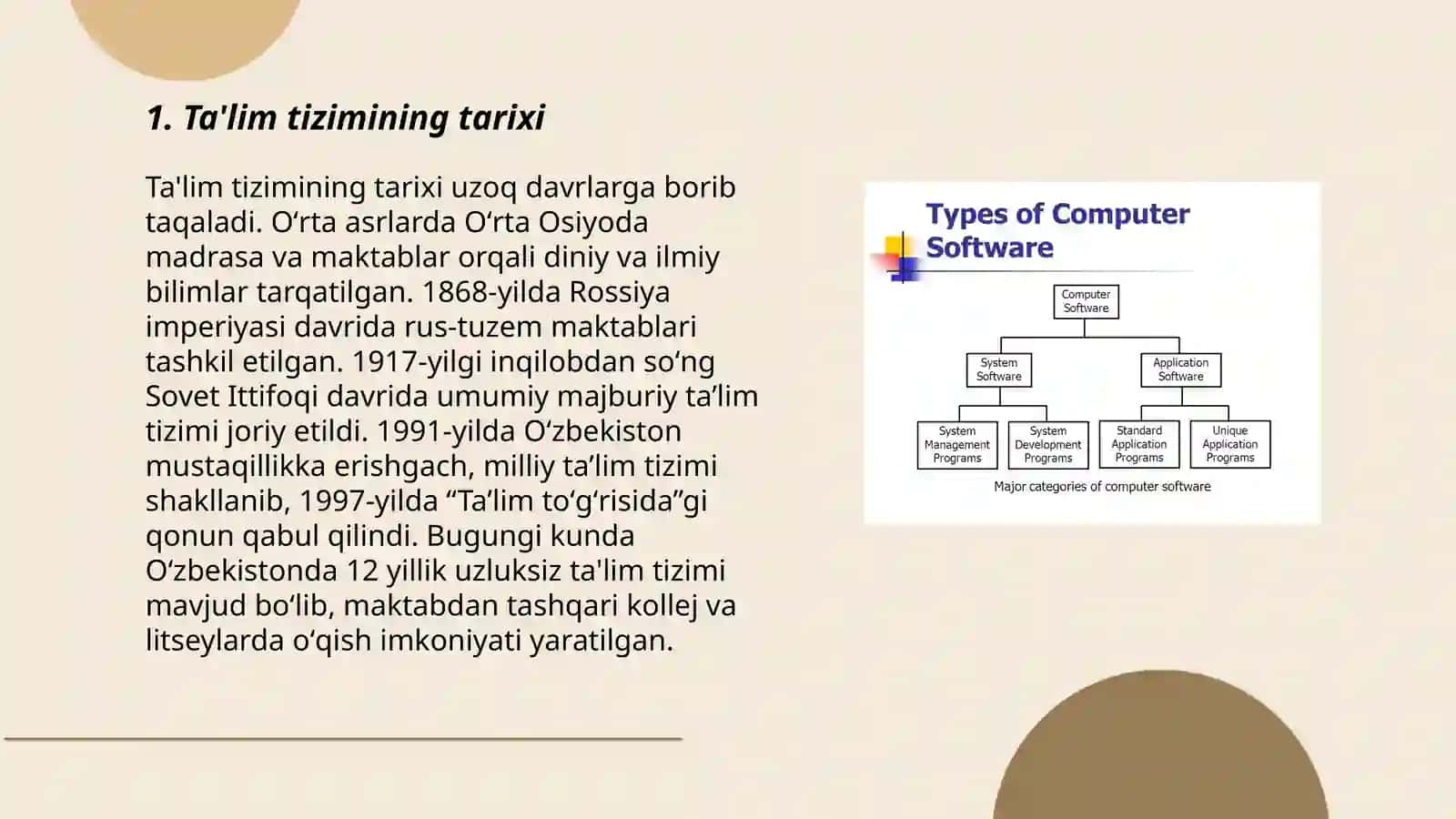 1. Ta'lim tizimining tarixi

Ta'lim tizimining tarixi uzoq davrlarga borib taqaladi. O‘rta asrlarda O‘rta Osiyoda madrasa va maktablar orqali diniy va ilmiy bilimlar tarqatilgan. 1868-yilda Rossiya imperiyasi davrida rus-tuzem maktablari tashkil etilgan. 1917-yilgi inqilobdan so‘ng Sovet Ittifoqi davrida umumiy majburiy ta’lim tizimi joriy etildi. 1991-yilda O‘zbekiston mustaqillikka erishgach, milliy ta’lim tizimi shakllanib, 1997-yilda “Ta’lim to‘g‘risida”gi qonun qabul qilindi. Bugungi kunda O‘zbekistonda 12 yillik uzluksiz ta'lim tizimi mavjud bo‘lib, maktabdan tashqari kollej va litseylarda o‘qish imkoniyati yaratilgan.

Types of Computer Software

Computer Software

System Software

Application Software

System Management Programs

System Development Programs

Standard Application Programs

Unique Application Programs

Major categories of computer software